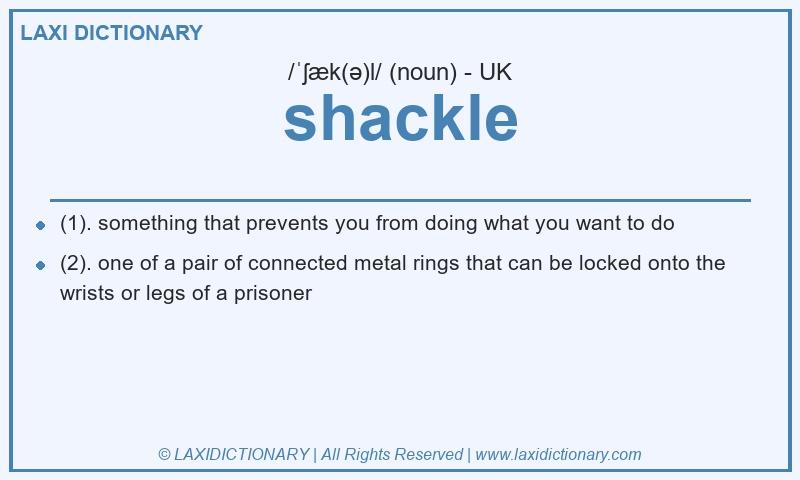 LAXI DICTIONARY

/ˈʃæk(ə)l/ (noun) - UK

shackle

- (1). something that prevents you from doing what you want to do
- (2). one of a pair of connected metal rings that can be locked onto the wrists or legs of a prisoner

© LAXIDICTIONARY | All Rights Reserved | www.laxidictionary.com